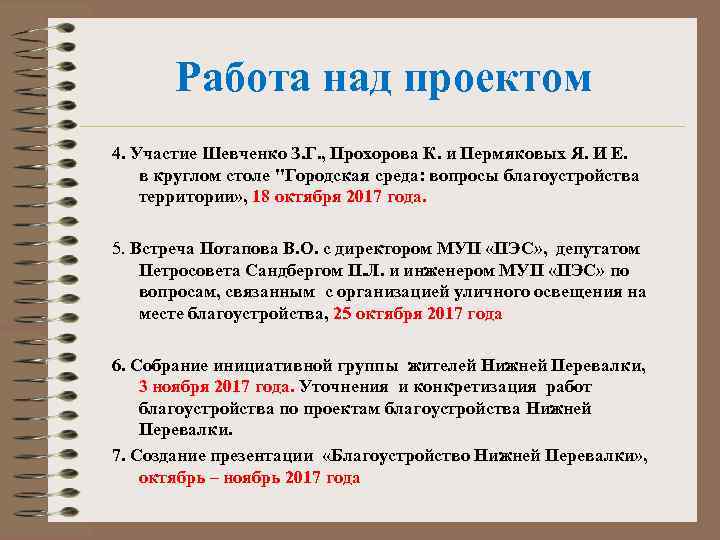 Работа над проектом

4. Участие Шевченко З.Г., Прохорова К. и Пермяковых Я. И Е. в круглом столе "Городская среда: вопросы благоустройства территории», 18 октября 2017 года.

5. Встреча Потапова В.О. с директором МУП «ПЭС», депутатом Петросовета Сандбергом П.Л. и инженером МУП «ПЭС» по вопросам, связанным с организацией уличного освещения на месте благоустройства, 25 октября 2017 года

6. Собрание инициативной группы жителей Нижней Перевалки, 3 ноября 2017 года. Уточнения и конкретизация работ благоустройства по проектам благоустройства Нижней Перевалки.

7. Создание презентации «Благоустройство Нижней Перевалки», октябрь – ноябрь 2017 года